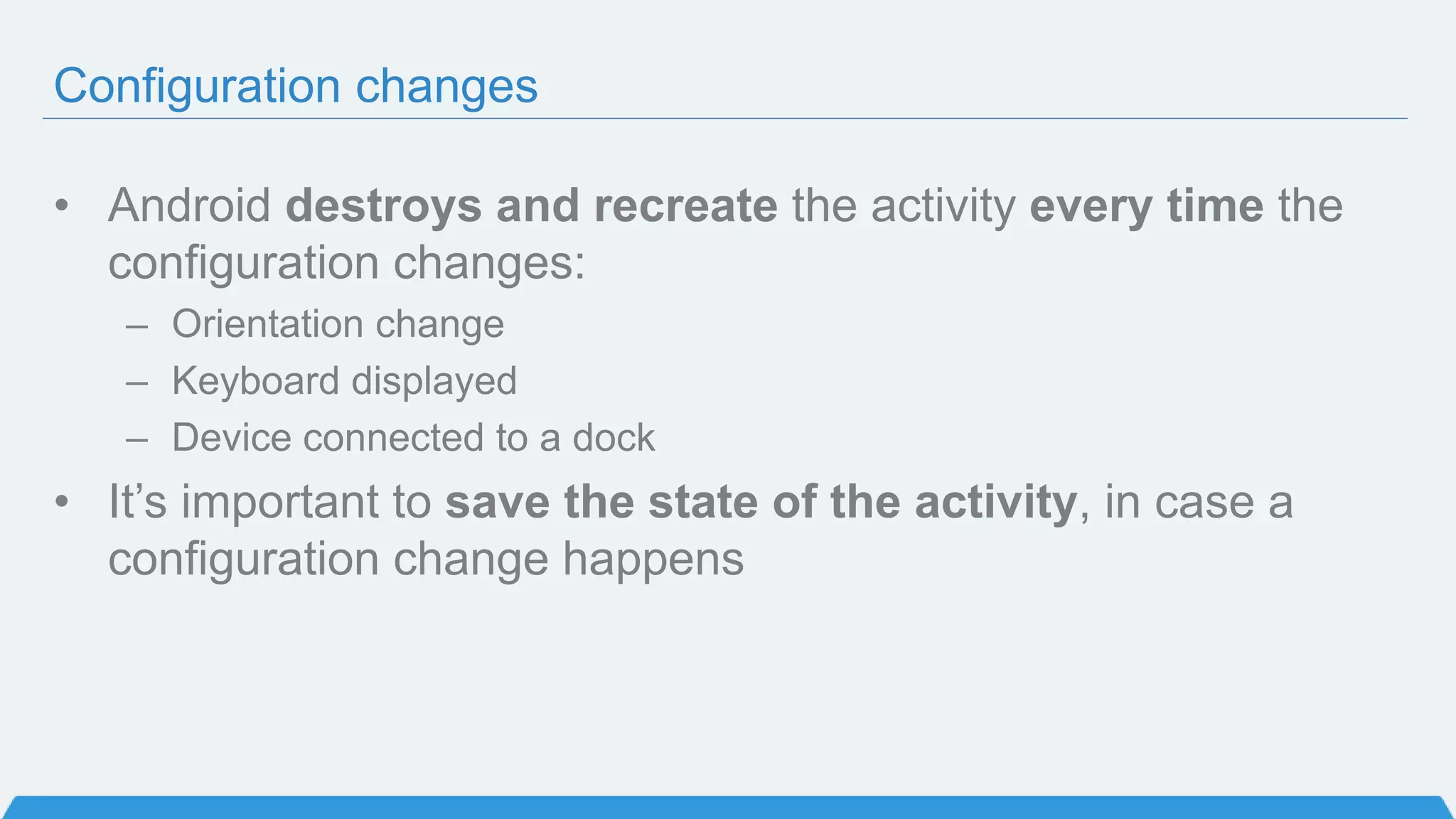 Configuration changes

• Android destroys and recreate the activity every time the configuration changes:
  – Orientation change
  – Keyboard displayed
  – Device connected to a dock
• It’s important to save the state of the activity, in case a configuration change happens